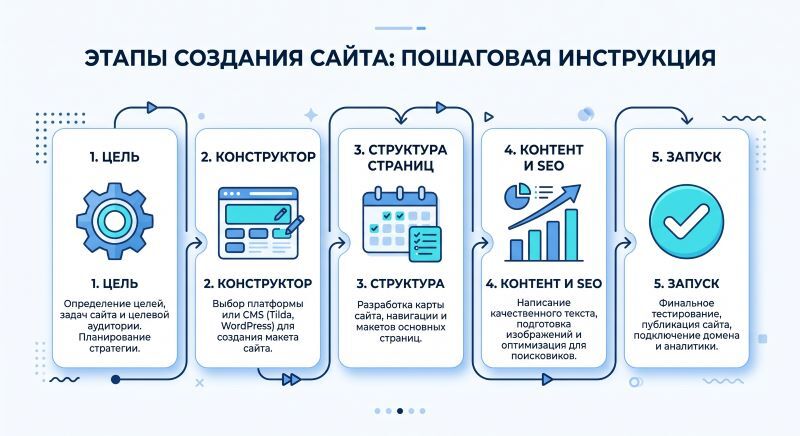 ЭТАПЫ СОЗДАНИЯ САЙТА: ПОШАГОВАЯ ИНСТРУКЦИЯ

1. ЦЕЛЬ

1. ЦЕЛЬ

Определение целей, задач сайта и целевой аудитории. Планирование стратегии.

2. КОНСТРУКТОР

2. КОНСТРУКТОР

Выбор платформы или CMS (Tilda, WordPress) для создания макета сайта.

3. СТРУКТУРА СТРАНИЦ

3. СТРУКТУРА

Разработка карты сайта, навигации и макетов основных страниц.

4. КОНТЕНТ И SEO

4. КОНТЕНТ И SEO

Написание качественного текста, подготовка изображений и оптимизация для поисковиков.

5. ЗАПУСК

5. ЗАПУСК

Финальное тестирование, публикация сайта, подключение домена и аналитики.